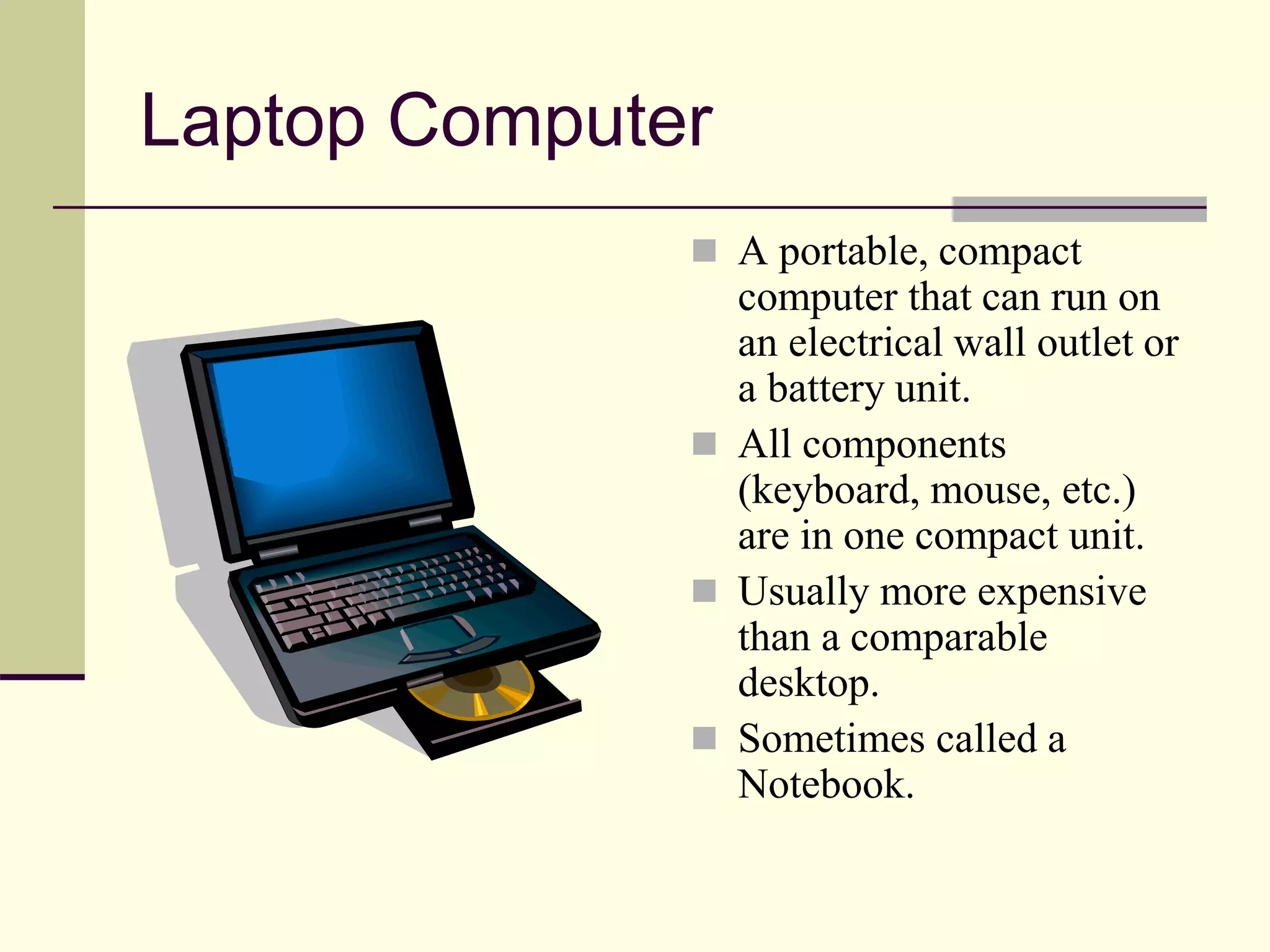 Laptop Computer

- A portable, compact computer that can run on an electrical wall outlet or a battery unit.
- All components (keyboard, mouse, etc.) are in one compact unit.
- Usually more expensive than a comparable desktop.
- Sometimes called a Notebook.